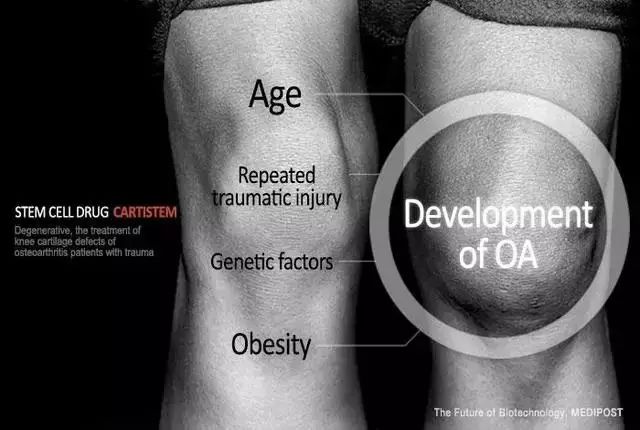 STEM CELL DRUG CARTISTEM

Degenerative, the treatment of knee cartilage defects of osteoarthritis patients with trauma

Age

Repeated traumatic injury

Genetic factors

Obesity

Development of OA

The Future of Biotechnology, MEDIPOST